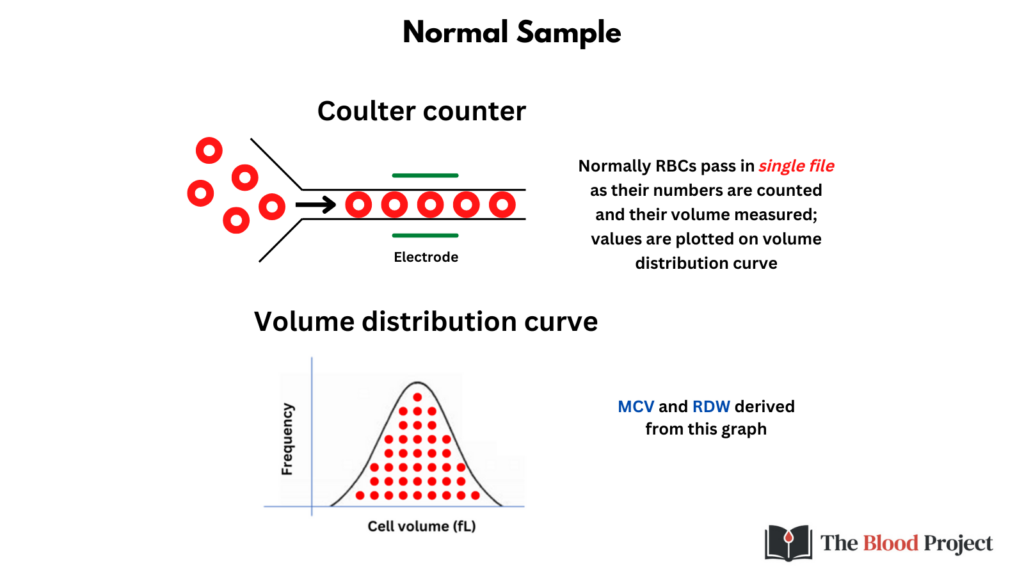 Normal Sample

Coulter counter

Electrode

Normally RBCs pass in single file as their numbers are counted and their volume measured; values are plotted on volume distribution curve

Volume distribution curve

Frequency

Cell volume (fL)

MCV and RDW derived from this graph

The Blood Project